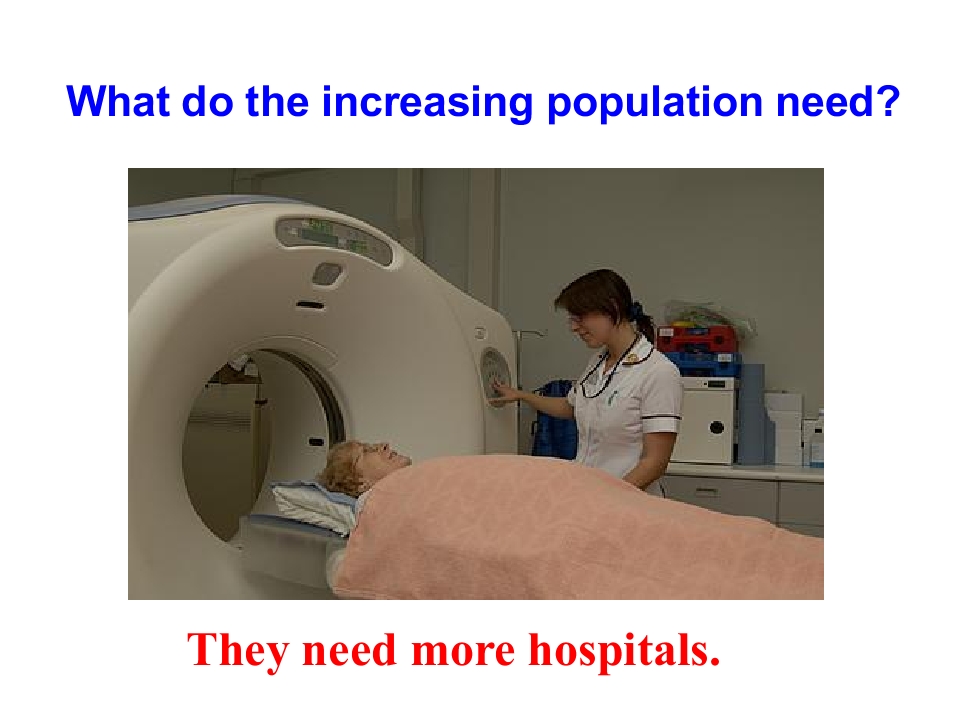 What do the increasing population need?

They need more hospitals.